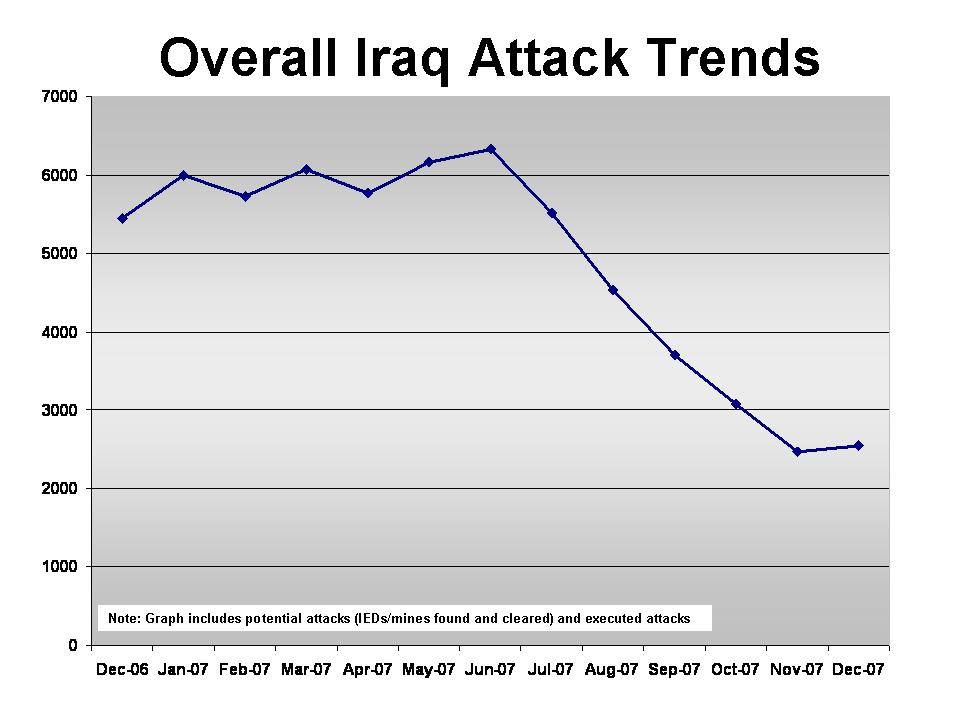 Overall Iraq Attack Trends

7000
6000
5000
4000
3000
2000
1000
0

Note: Graph includes potential attacks (IEDs/mines found and cleared) and executed attacks

Dec-06 Jan-07 Feb-07 Mar-07 Apr-07 May-07 Jun-07 Jul-07 Aug-07 Sep-07 Oct-07 Nov-07 Dec-07